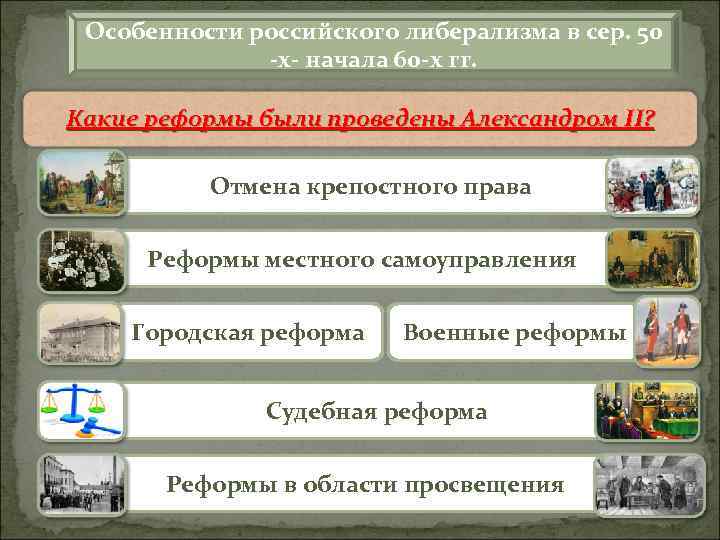 Особенности российского либерализма в сер. 50 -х- начала 60-х гг.

Какие реформы были проведены Александром II?

Отмена крепостного права

Реформы местного самоуправления

Городская реформа

Военные реформы

Судебная реформа

Реформы в области просвещения